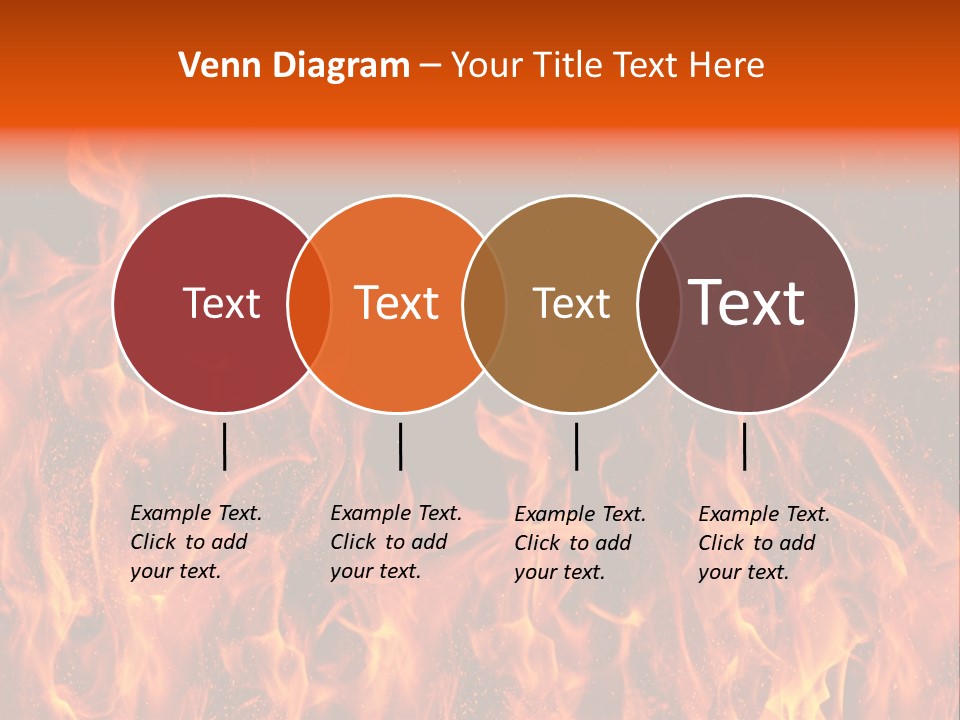 Venn Diagram – Your Title Text Here

Text

Text

Text

Text

Example Text. Click to add your text.

Example Text. Click to add your text.

Example Text. Click to add your text.

Example Text. Click to add your text.